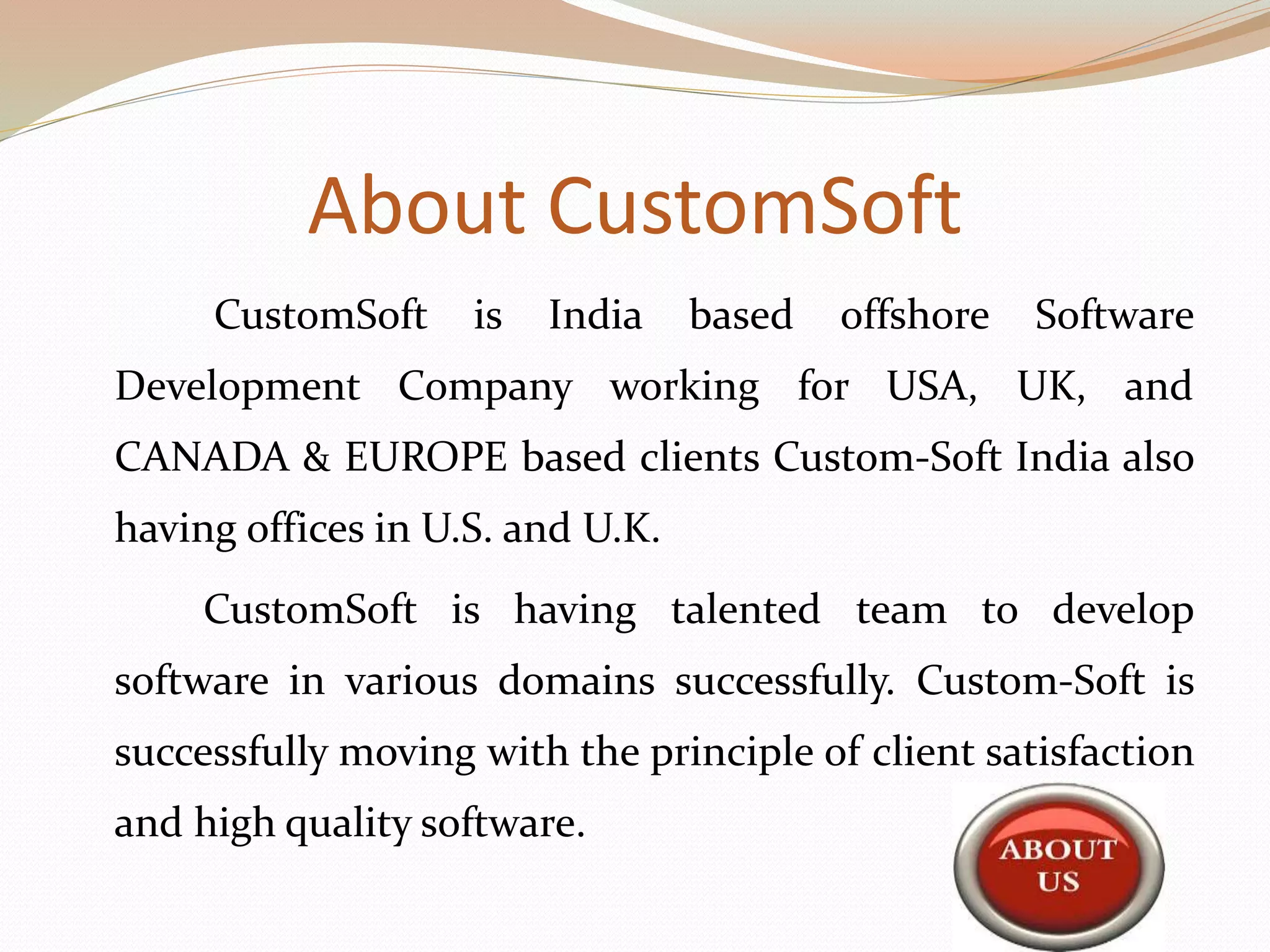 About CustomSoft

CustomSoft is India based offshore Software Development Company working for USA, UK, and CANADA & EUROPE based clients Custom-Soft India also having offices in U.S. and U.K.

CustomSoft is having talented team to develop software in various domains successfully. Custom-Soft is successfully moving with the principle of client satisfaction and high quality software.

ABOUT US